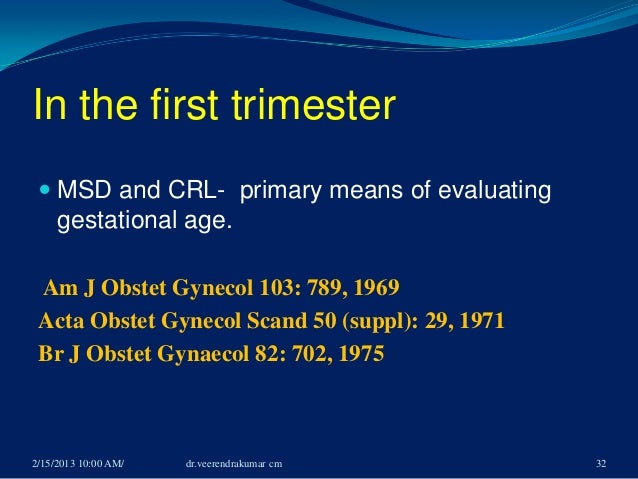 In the first trimester

MSD and CRL-  primary means of evaluating gestational age.

Am J Obstet Gynecol 103: 789, 1969
Acta Obstet Gynecol Scand 50 (suppl): 29, 1971
Br J Obstet Gynaecol 82: 702, 1975

2/15/2013 10:00 AM/ dr.veerendrakumar cm 32